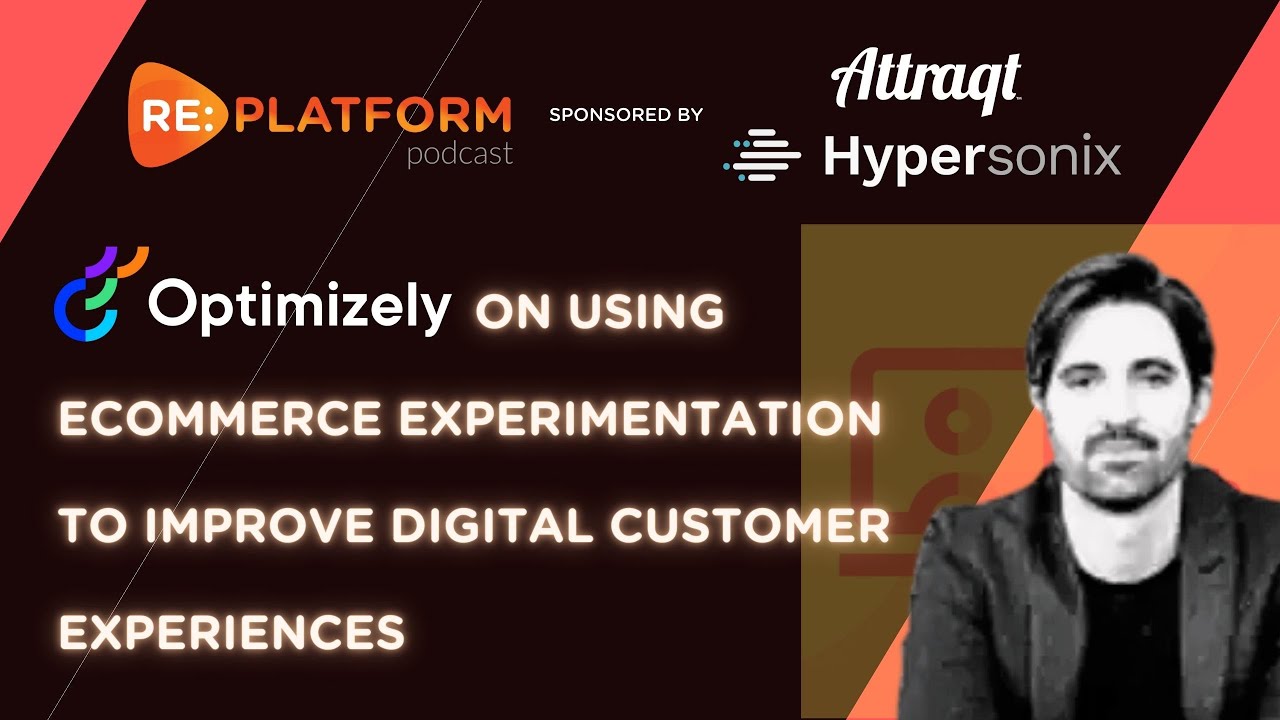 RE:PLATFORM
podcast

SPONSORED BY

Attraqt

Hypersonix

Optimizely ON USING ECOMMERCE EXPERIMENTATION TO IMPROVE DIGITAL CUSTOMER EXPERIENCES